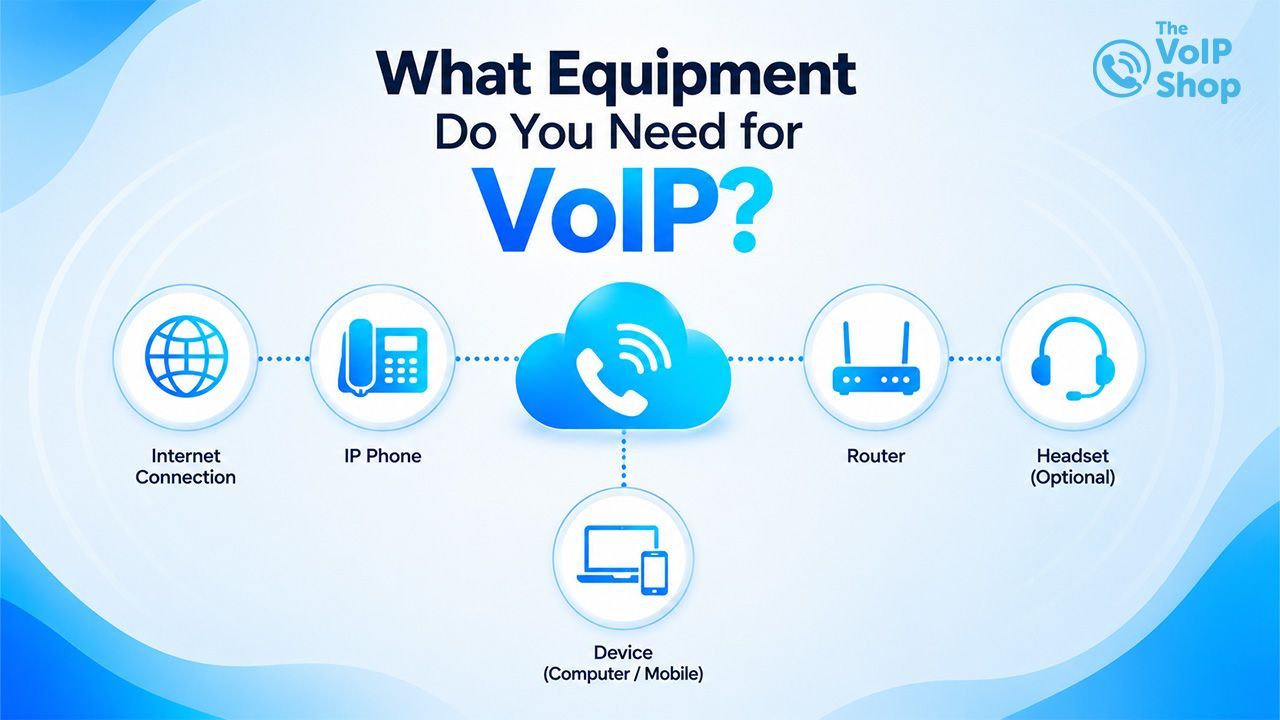 The VoIP Shop

What Equipment Do You Need for VoIP?

Internet Connection

IP Phone

Router

Headset (Optional)

Device (Computer / Mobile)